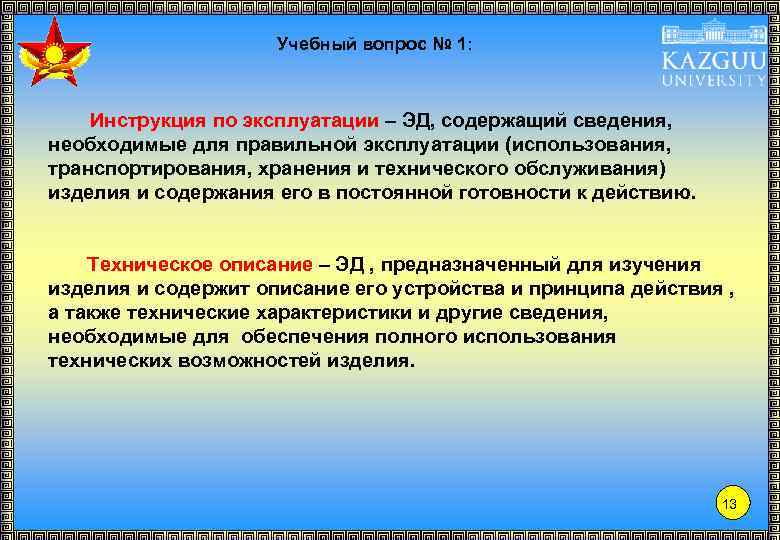 Учебный вопрос № 1:

KAZGUU UNIVERSITY

Инструкция по эксплуатации – ЭД, содержащий сведения, необходимые для правильной эксплуатации (использования, транспортирования, хранения и технического обслуживания) изделия и содержания его в постоянной готовности к действию.

Техническое описание – ЭД , предназначенный для изучения изделия и содержит описание его устройства и принципа действия , а также технические характеристики и другие сведения, необходимые для обеспечения полного использования технических возможностей изделия.

13